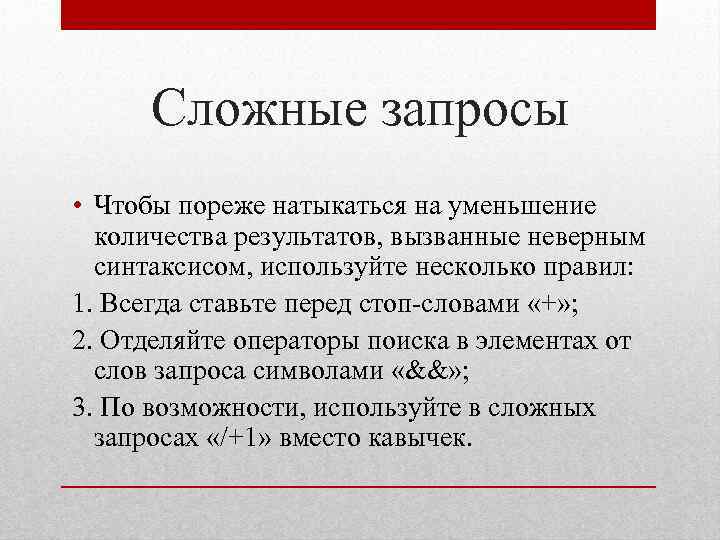 Сложные запросы

• Чтобы пореже натыкаться на уменьшение количества результатов, вызванные неверным синтаксисом, используйте несколько правил:

1. Всегда ставьте перед стоп-словами «+»;

2. Отделяйте операторы поиска в элементах от слов запроса символами «&&»;

3. По возможности, используйте в сложных запросах «/+1» вместо кавычек.